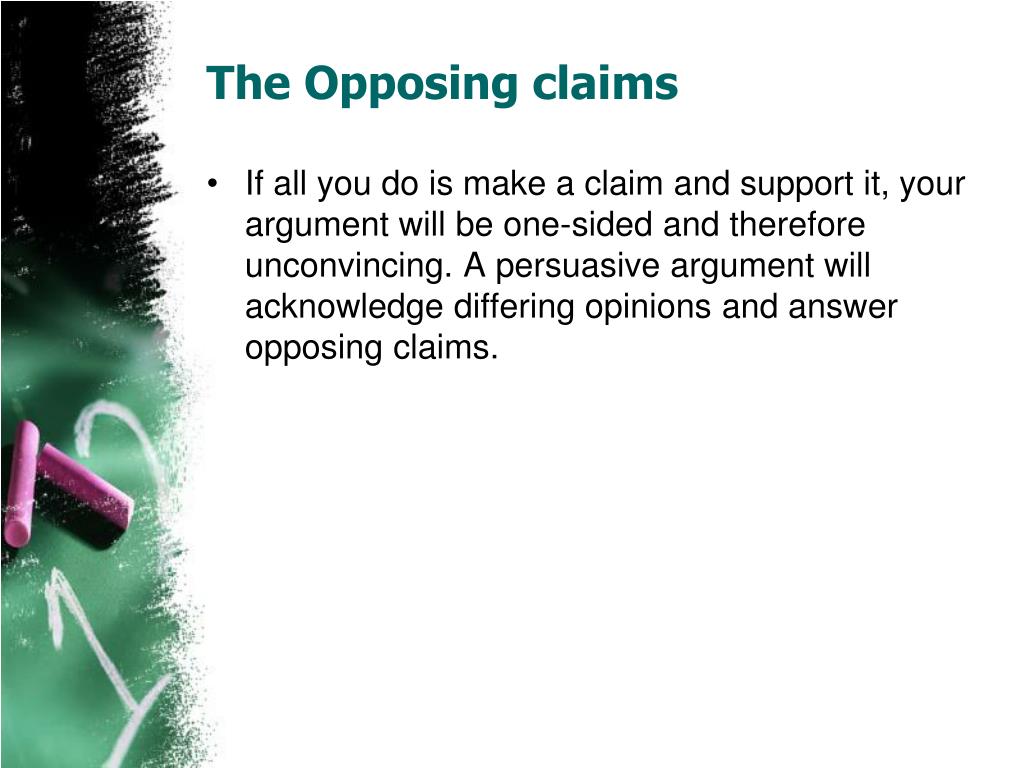 The Opposing claims

• If all you do is make a claim and support it, your argument will be one-sided and therefore unconvincing. A persuasive argument will acknowledge differing opinions and answer opposing claims.